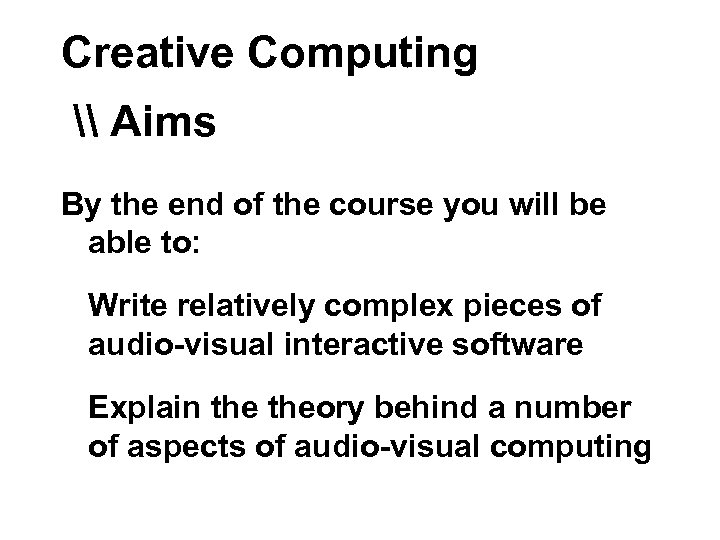 Creative Computing

\\ Aims

By the end of the course you will be able to:

Write relatively complex pieces of audio-visual interactive software

Explain the theory behind a number of aspects of audio-visual computing